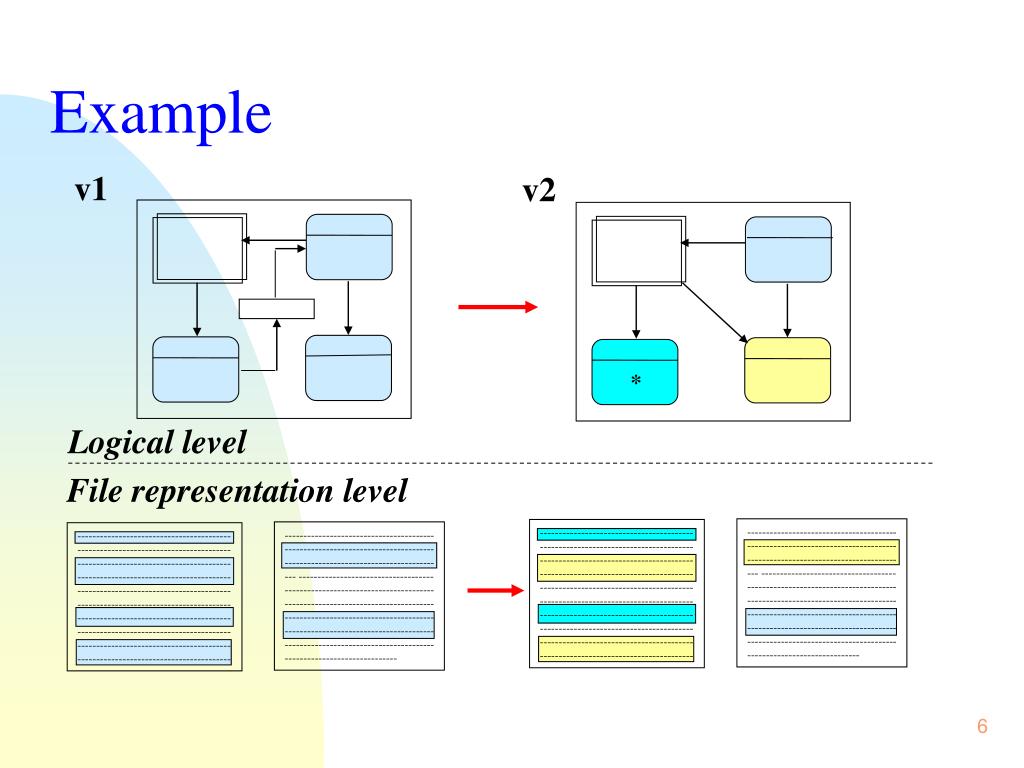 Example

v1

v2

*

Logical level

File representation level

6